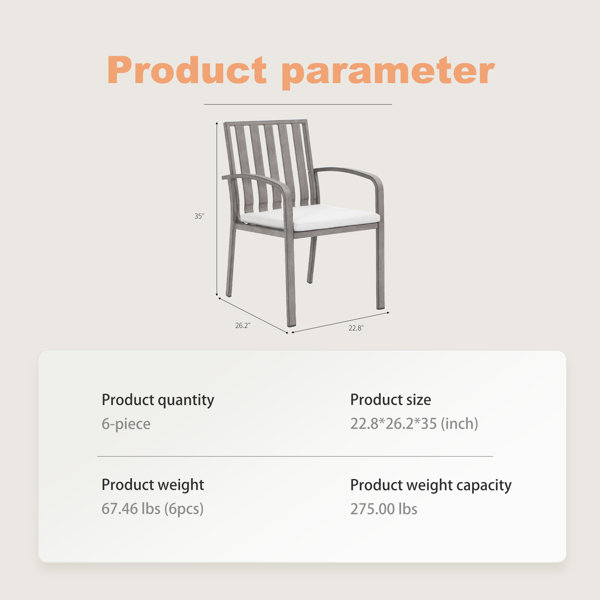 Product parameter

35"

26.2"

22.8"

Product quantity
6-piece

Product size
22.8*26.2*35 (inch)

Product weight
67.46 lbs (6pcs)

Product weight capacity
275.00 lbs